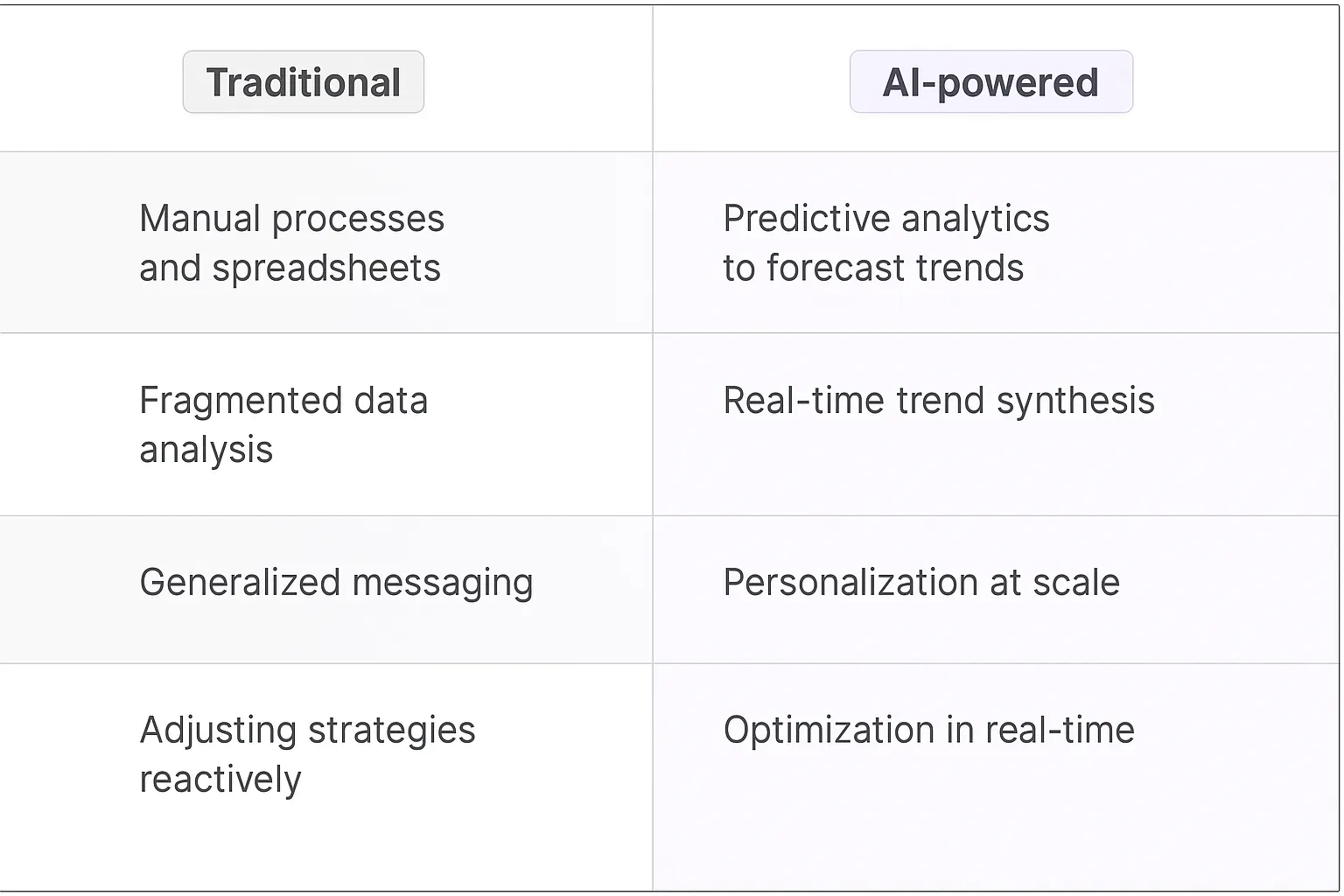 | Traditional | AI-powered |
|---|---|
| Manual processes and spreadsheets | Predictive analytics to forecast trends |
| Fragmented data analysis | Real-time trend synthesis |
| Generalized messaging | Personalization at scale |
| Adjusting strategies reactively | Optimization in real-time |